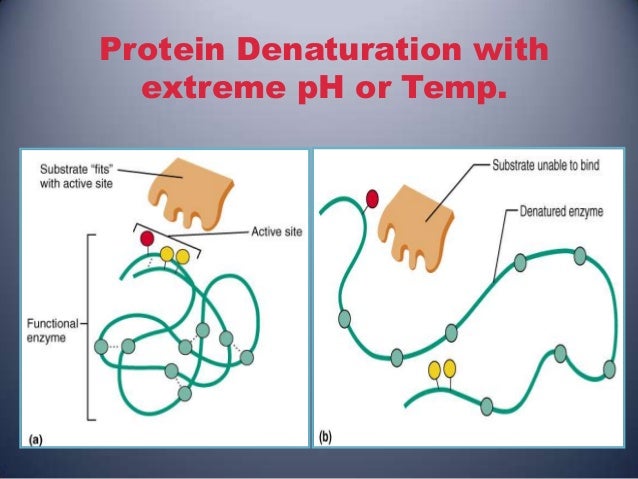 Protein Denaturation with extreme pH or Temp.

Substrate "fits" with active site

Active site

Functional enzyme

(a)

Substrate unable to bind

Denatured enzyme

(b)